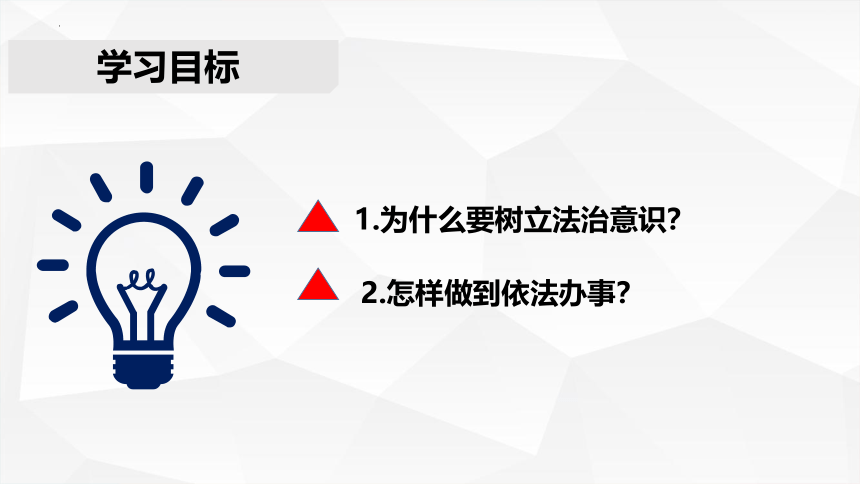 学习目标

1.为什么要树立法治意识?

2.怎样做到依法办事?